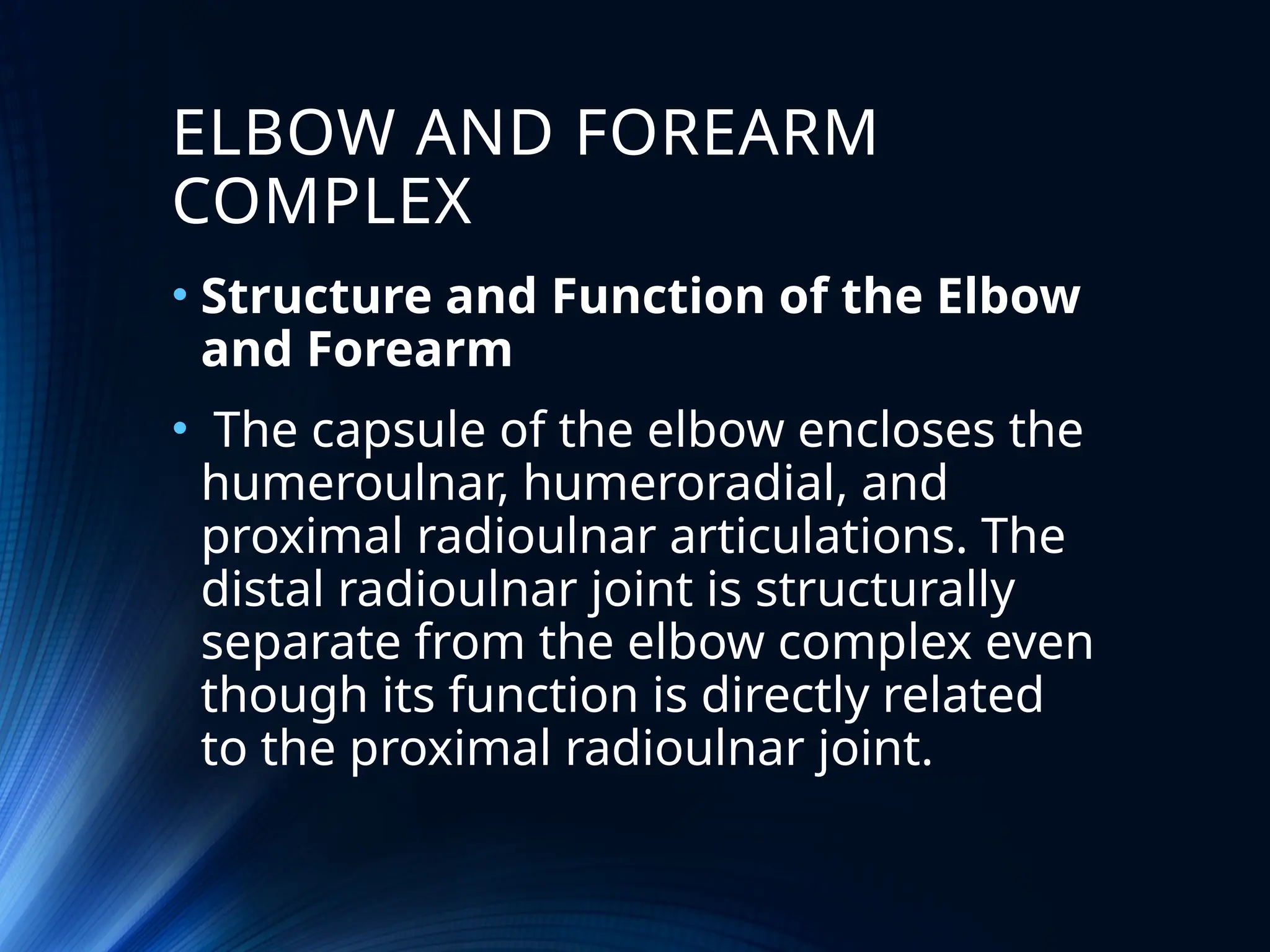 ELBOW AND FOREARM COMPLEX

• Structure and Function of the Elbow and Forearm

• The capsule of the elbow encloses the humeroulnar, humeroradial, and proximal radioulnar articulations. The distal radioulnar joint is structurally separate from the elbow complex even though its function is directly related to the proximal radioulnar joint.